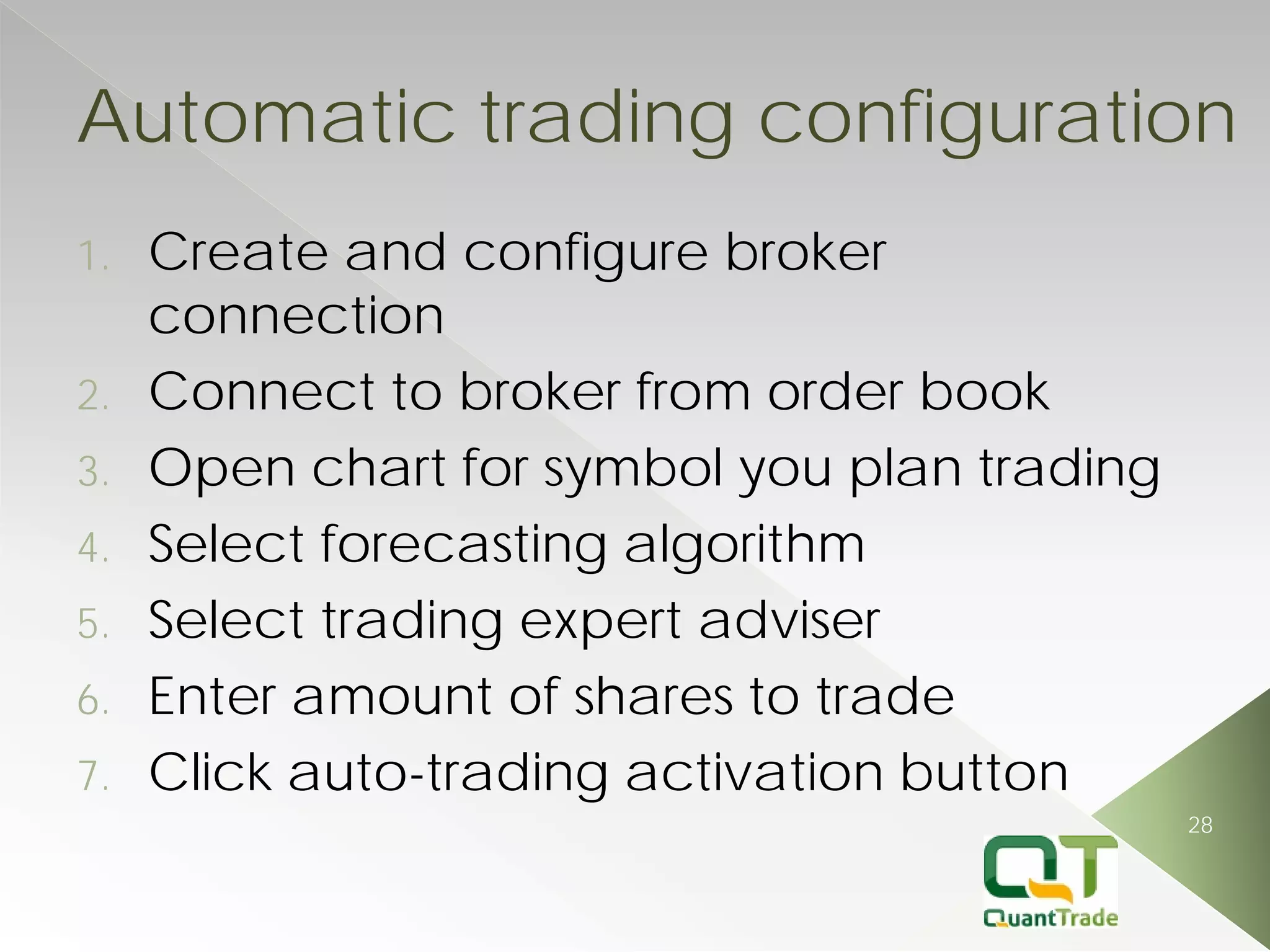 Automatic trading configuration

1. Create and configure broker connection
2. Connect to broker from order book
3. Open chart for symbol you plan trading
4. Select forecasting algorithm
5. Select trading expert adviser
6. Enter amount of shares to trade
7. Click auto-trading activation button

28

QT
QuantTrade